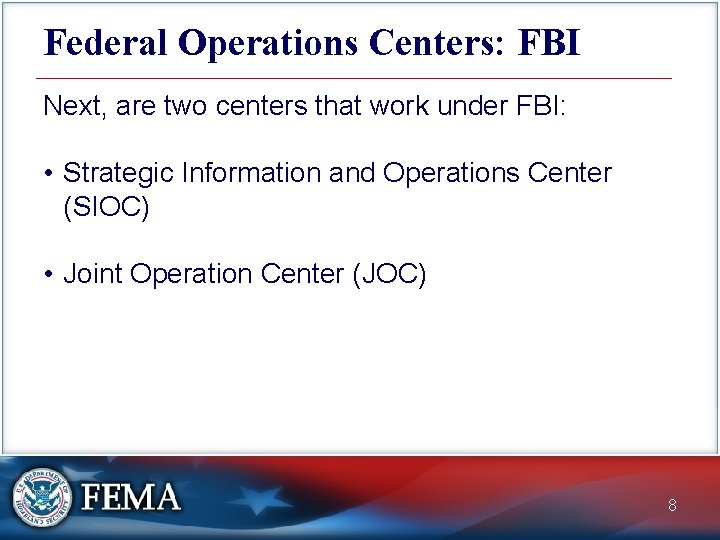 Federal Operations Centers: FBI

Next, are two centers that work under FBI:

• Strategic Information and Operations Center (SIOC)

• Joint Operation Center (JOC)

U.S. DEPARTMENT OF HOMELAND SECURITY

FEMA

8